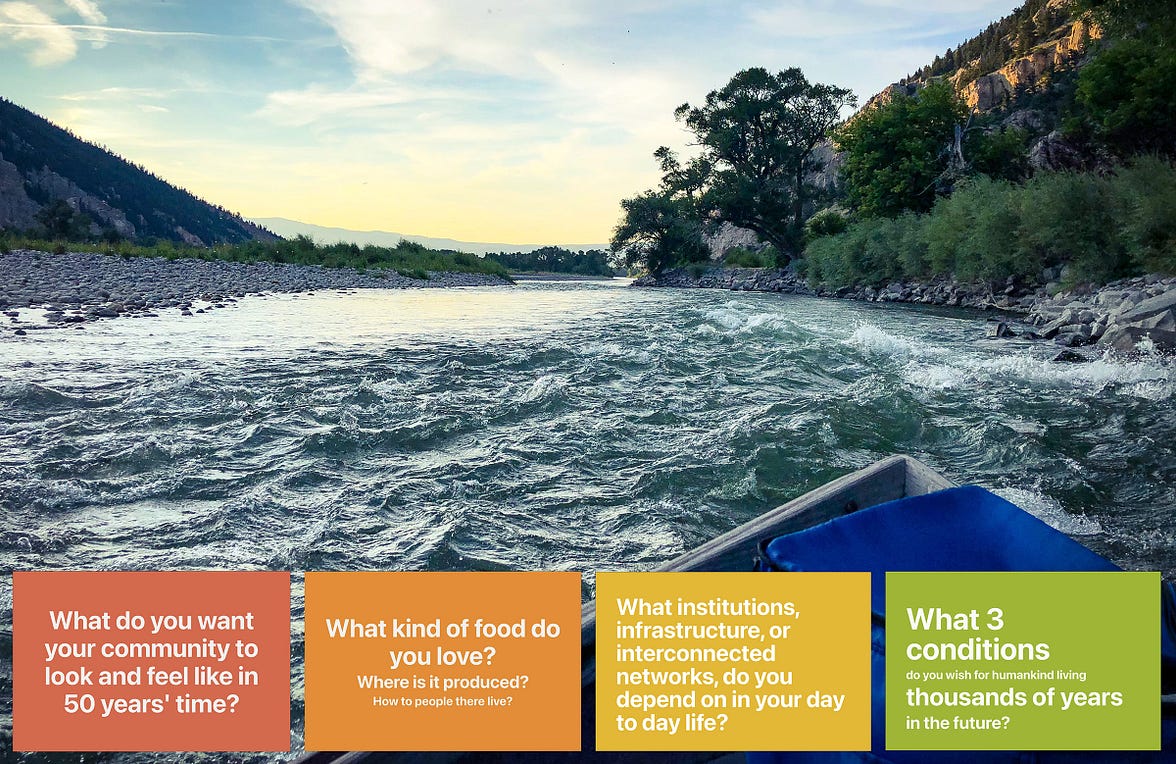 What do you want your community to look and feel like in 50 years' time?

What kind of food do you love?
Where is it produced?
How to people there live?

What institutions, infrastructure, or interconnected networks, do you depend on in your day to day life?

What 3 conditions
do you wish for humankind living
thousands of years
in the future?